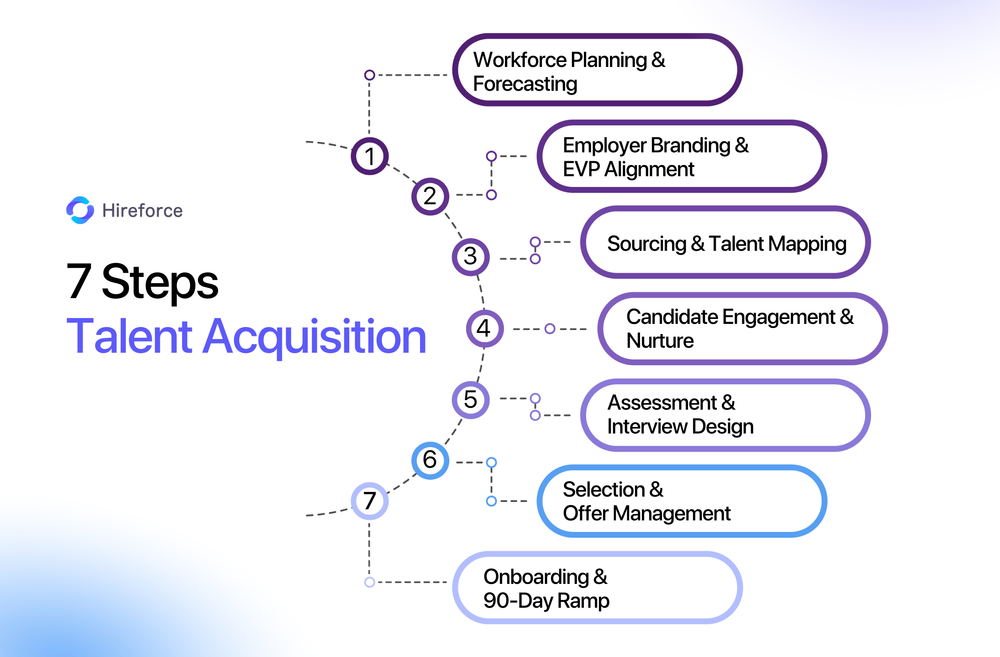 Hireforce

7 Steps
Talent Acquisition

1
Workforce Planning & Forecasting

2
Employer Branding & EVP Alignment

3
Sourcing & Talent Mapping

4
Candidate Engagement & Nurture

5
Assessment & Interview Design

6
Selection & Offer Management

7
Onboarding & 90-Day Ramp